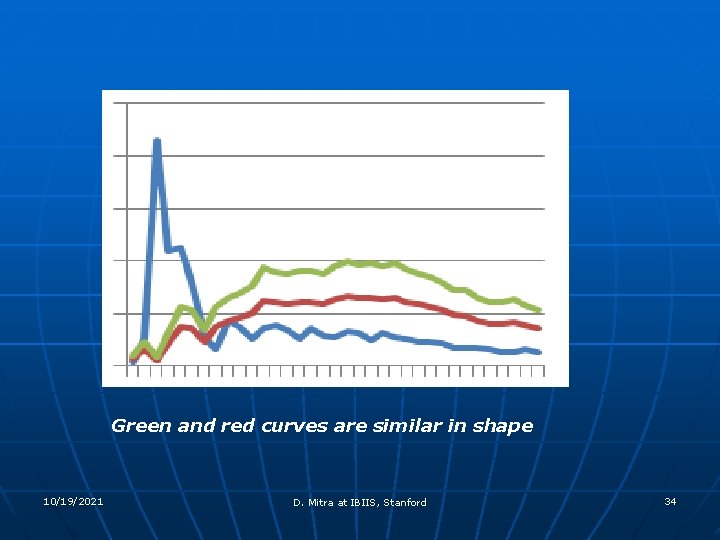 Green and red curves are similar in shape

10/19/2021

D. Mitra at IBIIS, Stanford

34